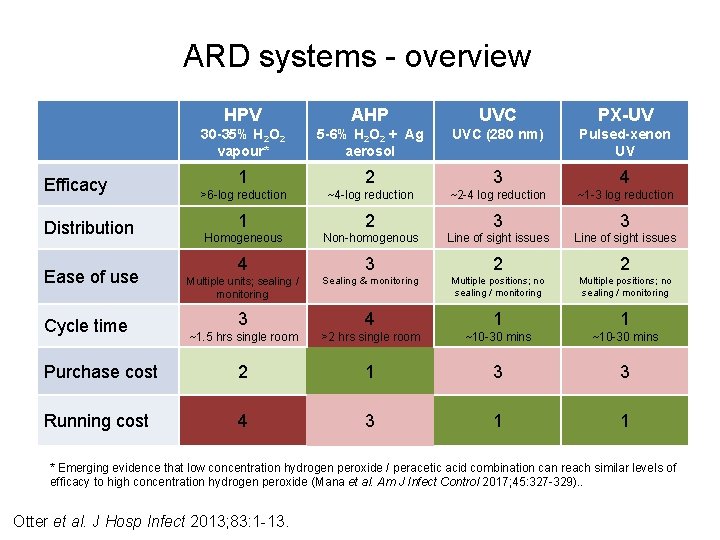 ARD systems - overview

| | HPV 30-35% $H_2O_2$ vapour* | AHP 5-6% $H_2O_2$ + Ag aerosol | UVC UVC (280 nm) | PX-UV Pulsed-xenon UV |
|---|---|---|---|---|
| Efficacy | 1 >6-log reduction | 2 ~4-log reduction | 3 ~2-4 log reduction | 4 ~1-3 log reduction |
| Distribution | 1 Homogeneous | 2 Non-homogenous | 3 Line of sight issues | 3 Line of sight issues |
| Ease of use | 4 Multiple units; sealing / monitoring | 3 Sealing & monitoring | 2 Multiple positions; no sealing / monitoring | 2 Multiple positions; no sealing / monitoring |
| Cycle time | 3 ~1.5 hrs single room | 4 >2 hrs single room | 1 ~10-30 mins | 1 ~10-30 mins |
| Purchase cost | 2 | 1 | 3 | 3 |
| Running cost | 4 | 3 | 1 | 1 |

* Emerging evidence that low concentration hydrogen peroxide / peracetic acid combination can reach similar levels of efficacy to high concentration hydrogen peroxide (Mana et al. Am J Infect Control 2017;45:327-329)..

Otter et al. J Hosp Infect 2013;83:1-13.